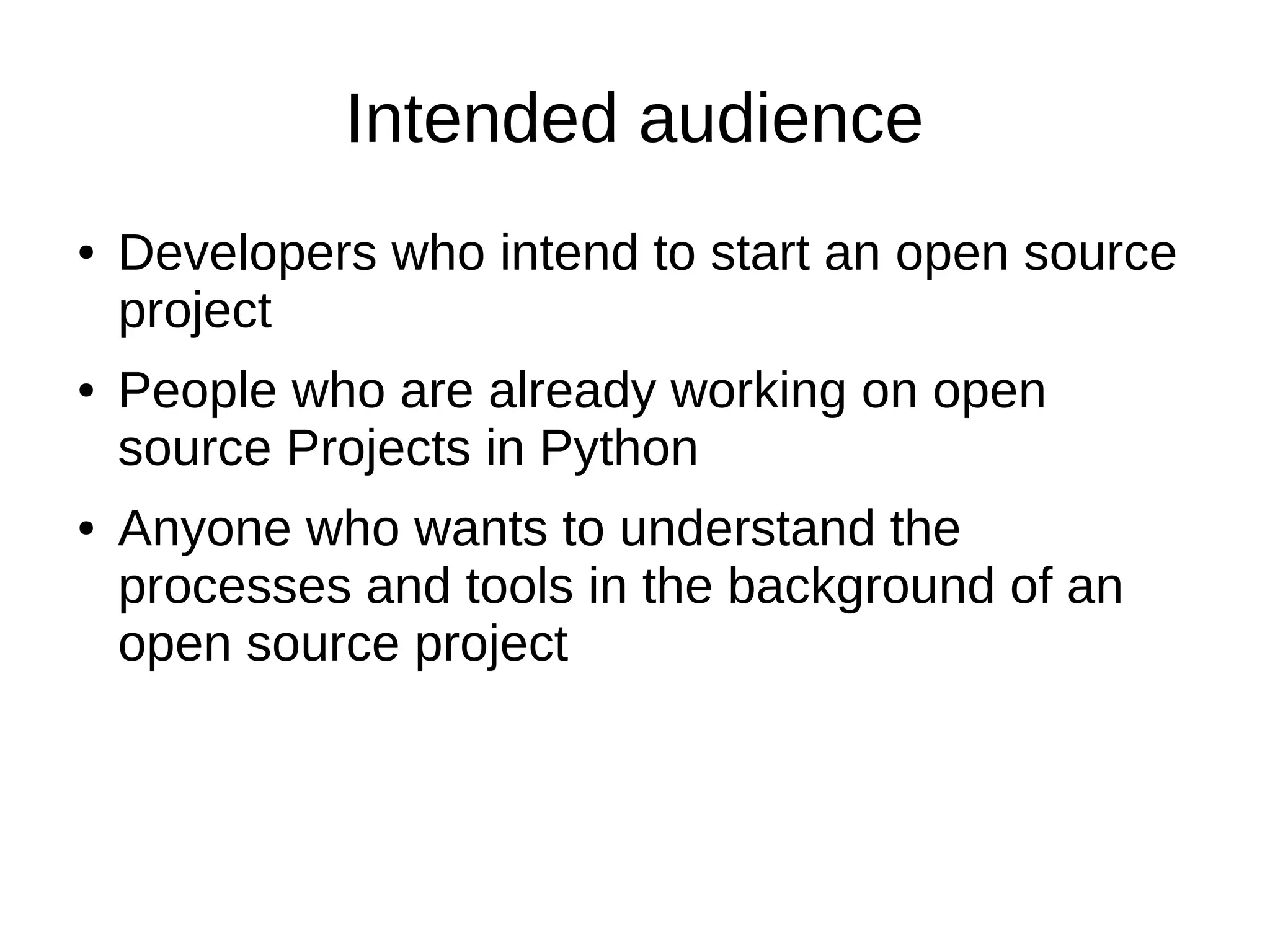 Intended audience

• Developers who intend to start an open source project

• People who are already working on open source Projects in Python

• Anyone who wants to understand the processes and tools in the background of an open source project